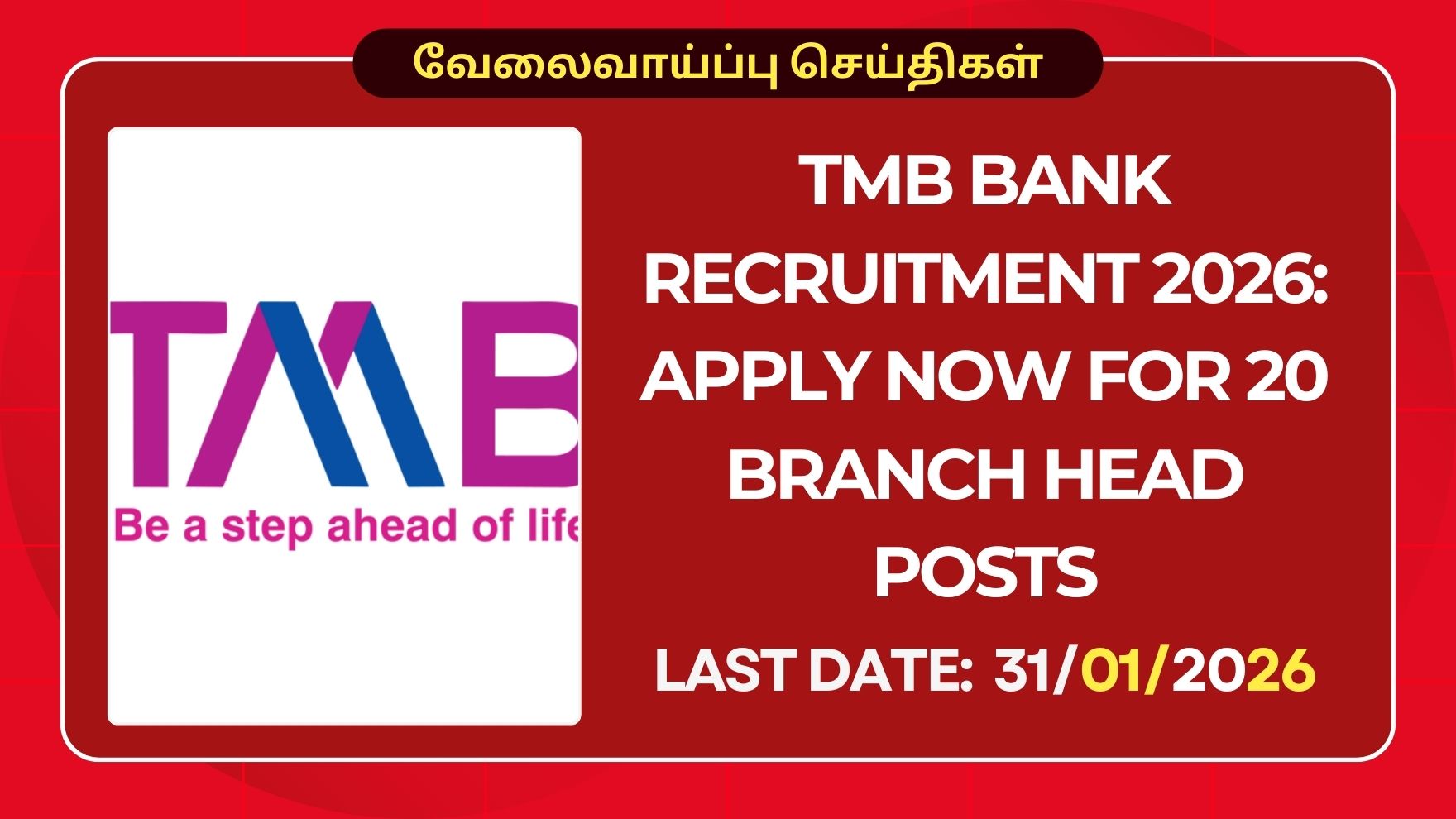 வேலைவாய்ப்பு செய்திகள்

TMB

Be a step ahead of life

TMB BANK RECRUITMENT 2026: APPLY NOW FOR 20 BRANCH HEAD POSTS

LAST DATE: 31/01/2026